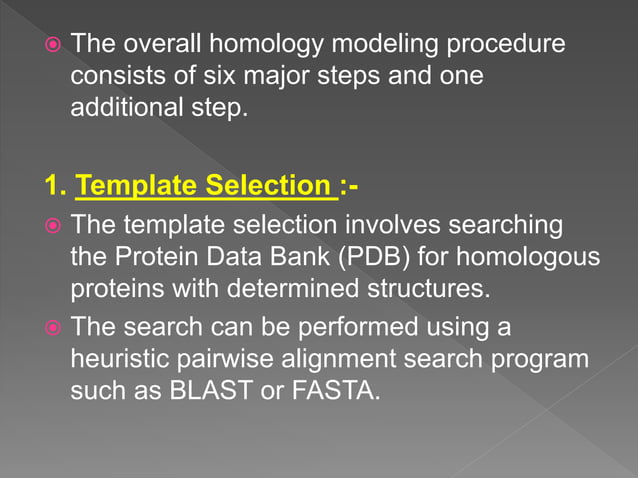 The overall homology modeling procedure consists of six major steps and one additional step.

1. Template Selection :-

The template selection involves searching the Protein Data Bank (PDB) for homologous proteins with determined structures.

The search can be performed using a heuristic pairwise alignment search program such as BLAST or FASTA.